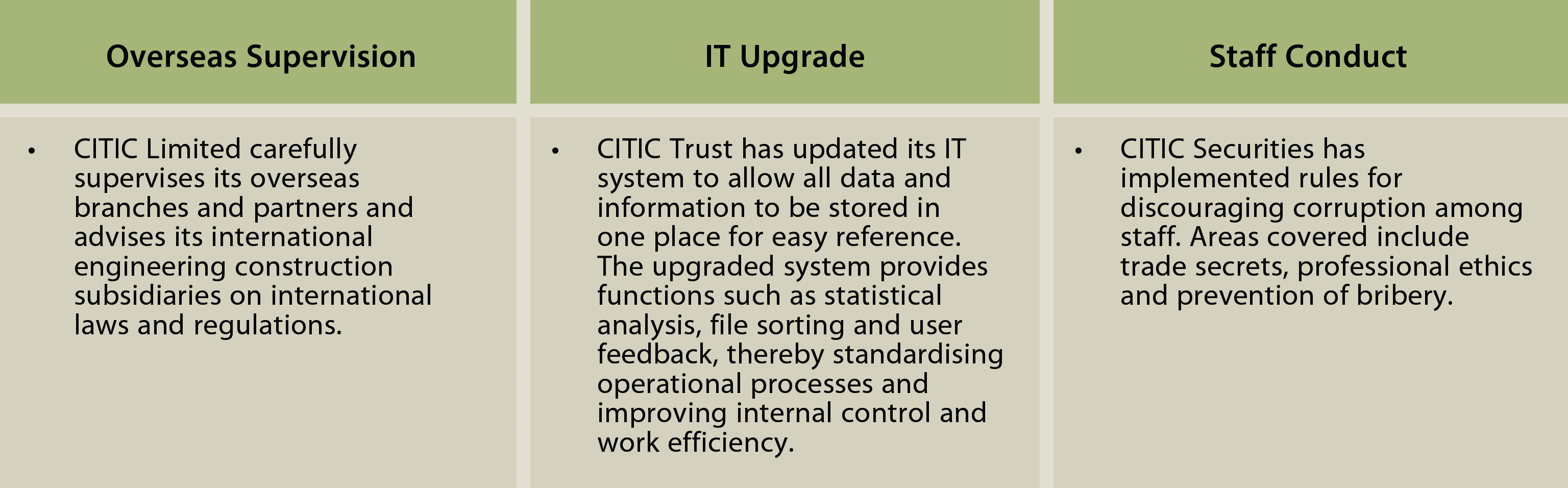 | Overseas Supervision | IT Upgrade | Staff Conduct |
|---|---|---|
| • CITIC Limited carefully supervises its overseas branches and partners and advises its international engineering construction subsidiaries on international laws and regulations. | • CITIC Trust has updated its IT system to allow all data and information to be stored in one place for easy reference. The upgraded system provides functions such as statistical analysis, file sorting and user feedback, thereby standardising operational processes and improving internal control and work efficiency. | • CITIC Securities has implemented rules for discouraging corruption among staff. Areas covered include trade secrets, professional ethics and prevention of bribery. |